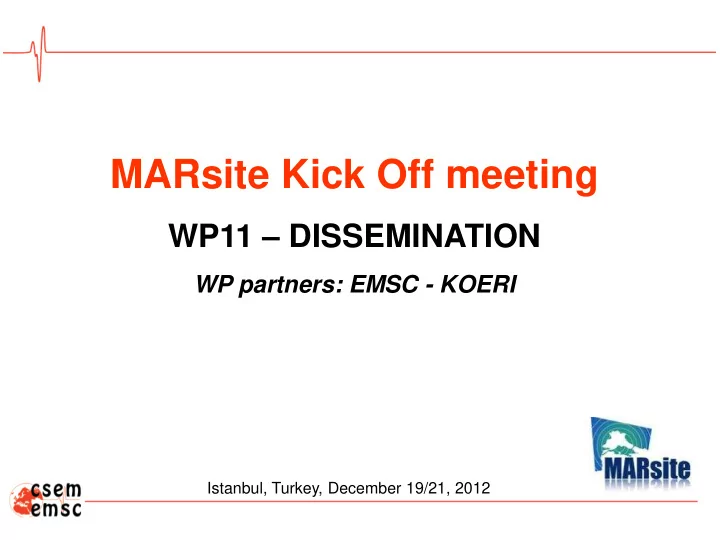 MARsite Kick Off meeting

WP11 – DISSEMINATION

WP partners: EMSC - KOERI

MARsite

csem
emsc

Istanbul, Turkey, December 19/21, 2012